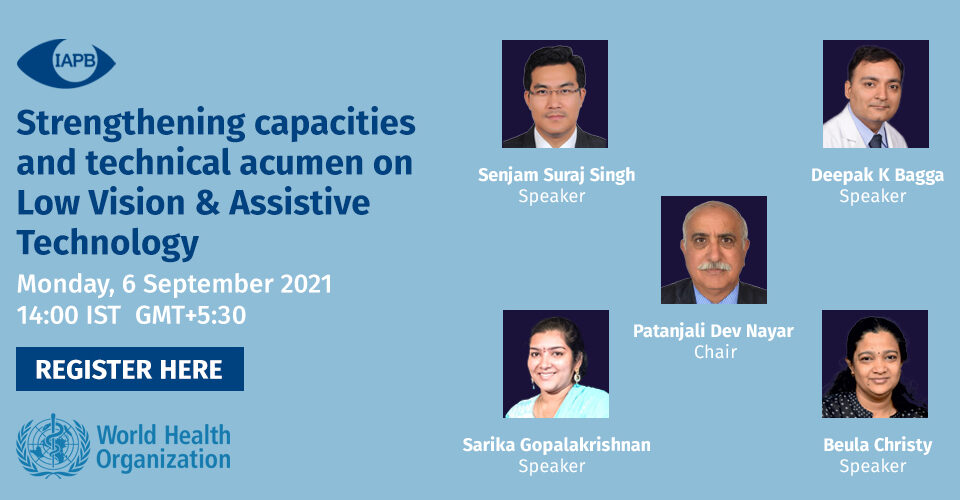 IAPB

Strengthening capacities and technical acumen on Low Vision & Assistive Technology

Monday, 6 September 2021
14:00 IST GMT+5:30

REGISTER HERE

World Health Organization

Senjam Suraj Singh
Speaker

Deepak K Bagga
Speaker

Patanjali Dev Nayar
Chair

Sarika Gopalakrishnan
Speaker

Beula Christy
Speaker